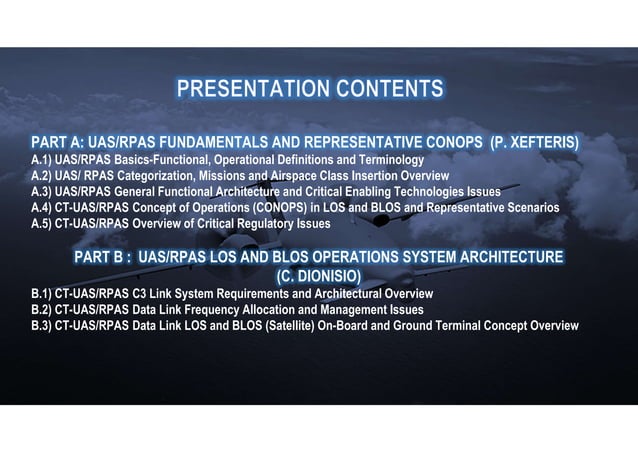 PRESENTATION CONTENTS

PART A: UAS/RPAS FUNDAMENTALS AND REPRESENTATIVE CONOPS (P. XEFTERIS)
A.1) UAS/RPAS Basics-Functional, Operational Definitions and Terminology
A.2) UAS/ RPAS Categorization, Missions and Airspace Class Insertion Overview
A.3) UAS/RPAS General Functional Architecture and Critical Enabling Technologies Issues
A.4) CT-UAS/RPAS Concept of Operations (CONOPS) in LOS and BLOS and Representative Scenarios
A.5) CT-UAS/RPAS Overview of Critical Regulatory Issues

PART B : UAS/RPAS LOS AND BLOS OPERATIONS SYSTEM ARCHITECTURE (C. DIONISIO)
B.1) CT-UAS/RPAS C3 Link System Requirements and Architectural Overview
B.2) CT-UAS/RPAS Data Link Frequency Allocation and Management Issues
B.3) CT-UAS/RPAS Data Link LOS and BLOS (Satellite) On-Board and Ground Terminal Concept Overview